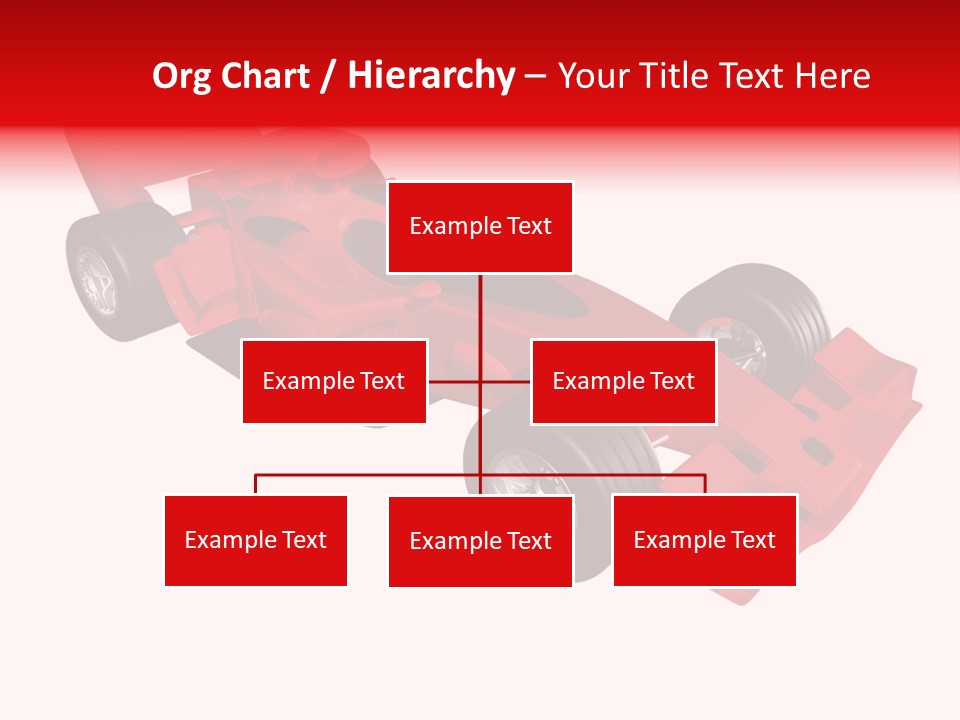 Org Chart / Hierarchy – Your Title Text Here

Example Text

Example Text

Example Text

Example Text

Example Text

Example Text